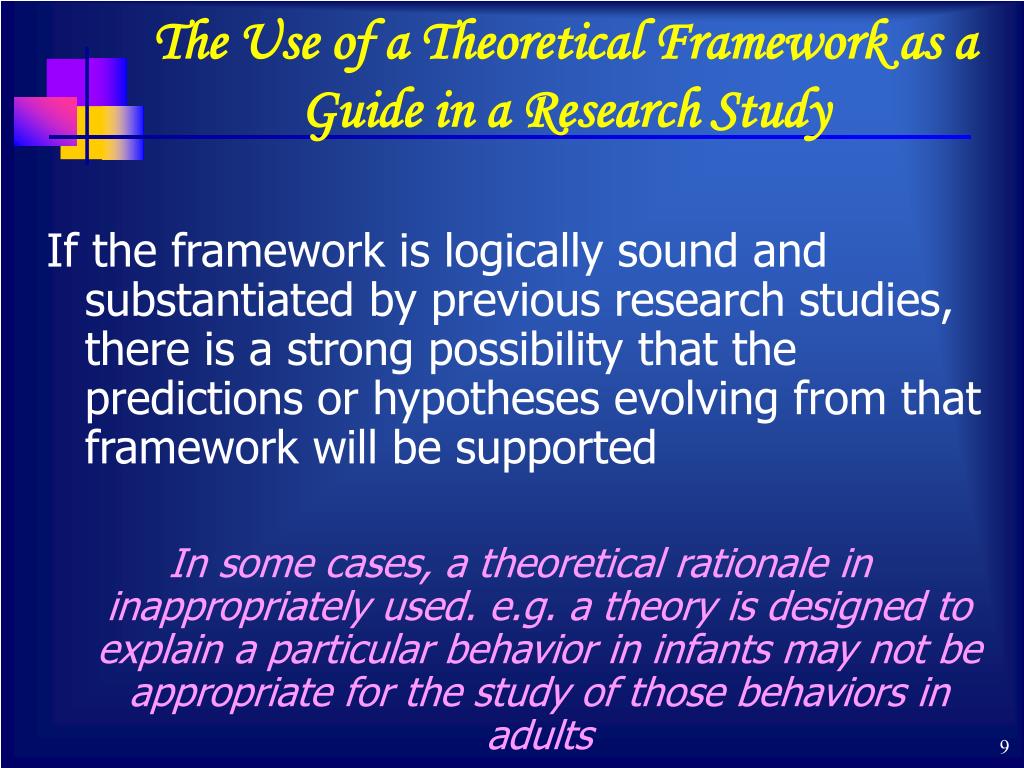 The Use of a Theoretical Framework as a Guide in a Research Study

If the framework is logically sound and substantiated by previous research studies, there is a strong possibility that the predictions or hypotheses evolving from that framework will be supported

In some cases, a theoretical rationale in inappropriately used. e.g. a theory is designed to explain a particular behavior in infants may not be appropriate for the study of those behaviors in adults

9